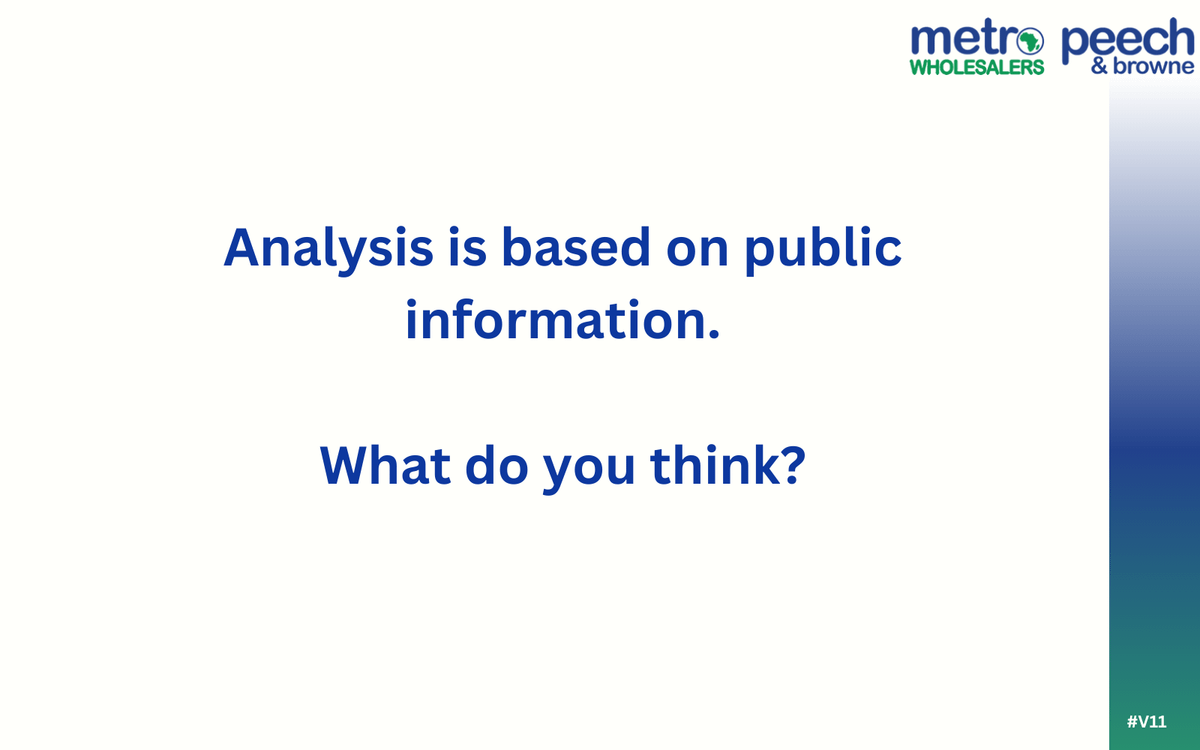 metro WHOLESALERS peech & browne

Analysis is based on public information.

What do you think?

#V11